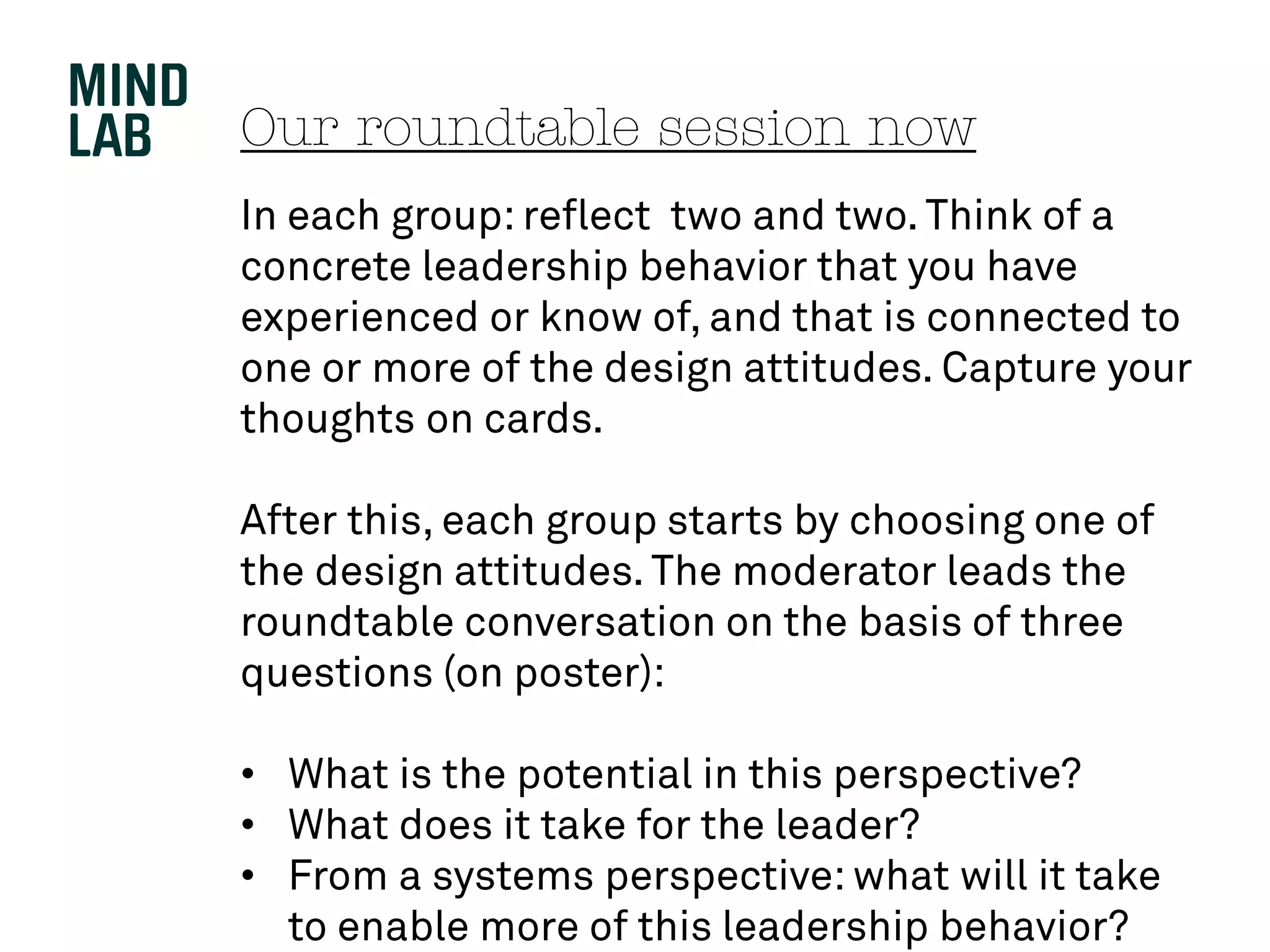 MIND
LAB

Our roundtable session now

In each group: reflect two and two. Think of a concrete leadership behavior that you have experienced or know of, and that is connected to one or more of the design attitudes. Capture your thoughts on cards.

After this, each group starts by choosing one of the design attitudes. The moderator leads the roundtable conversation on the basis of three questions (on poster):

• What is the potential in this perspective?
• What does it take for the leader?
• From a systems perspective: what will it take to enable more of this leadership behavior?